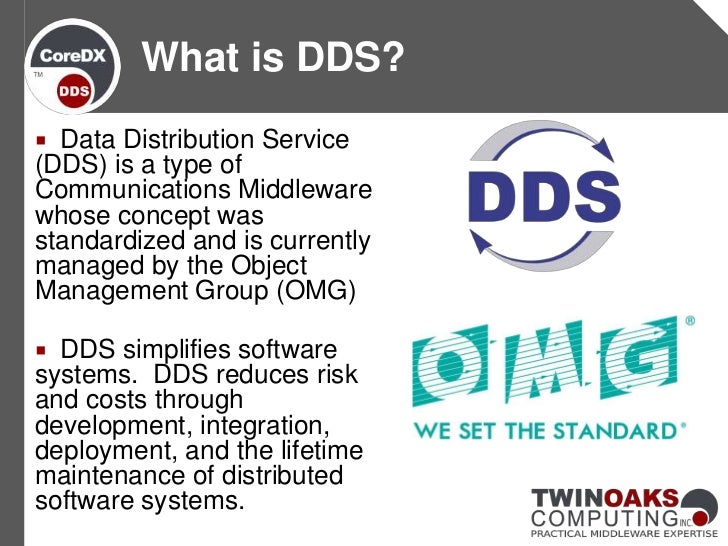 CoreDX
TM
DDS

What is DDS?

▪ Data Distribution Service (DDS) is a type of Communications Middleware whose concept was standardized and is currently managed by the Object Management Group (OMG)

▪ DDS simplifies software systems. DDS reduces risk and costs through development, integration, deployment, and the lifetime maintenance of distributed software systems.

DDS

OMG®
WE SET THE STANDARD®

TWINOAKS
COMPUTING INC
PRACTICAL MIDDLEWARE EXPERTISE